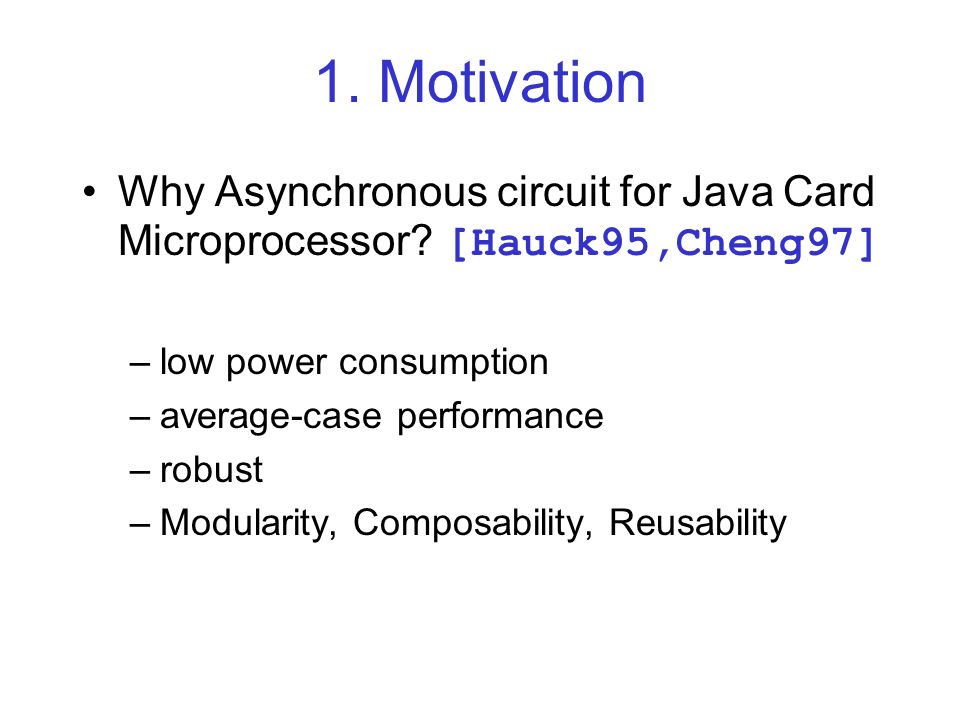 1. Motivation

• Why Asynchronous circuit for Java Card Microprocessor? [Hauck95,Cheng97]

– low power consumption
– average-case performance
– robust
– Modularity, Composability, Reusability